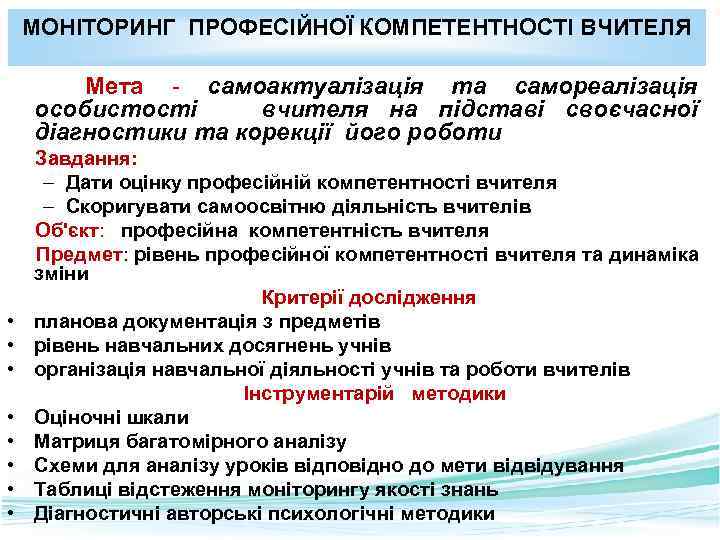 МОНІТОРИНГ ПРОФЕСІЙНОЇ КОМПЕТЕНТНОСТІ ВЧИТЕЛЯ

Мета - самоактуалізація та самореалізація особистості вчителя на підставі своєчасної діагностики та корекції його роботи

Завдання:
– Дати оцінку професійній компетентності вчителя
– Скоригувати самоосвітню діяльність вчителів

Об'єкт: професійна компетентність вчителя

Предмет: рівень професійної компетентності вчителя та динаміка зміни

Критерії дослідження
• планова документація з предметів
• рівень навчальних досягнень учнів
• організація навчальної діяльності учнів та роботи вчителів

Інструментарій методики
• Оціночні шкали
• Матриця багатомірного аналізу
• Схеми для аналізу уроків відповідно до мети відвідування
• Таблиці відстеження моніторингу якості знань
• Діагностичні авторські психологічні методики